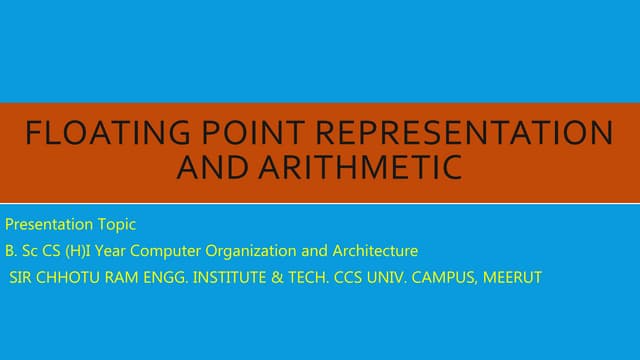 FLOATING POINT REPRESENTATION AND ARITHMETIC

Presentation Topic

B. Sc CS (H)I Year Computer Organization and Architecture

SIR CHHOTU RAM ENGG. INSTITUTE & TECH. CCS UNIV. CAMPUS, MEERUT